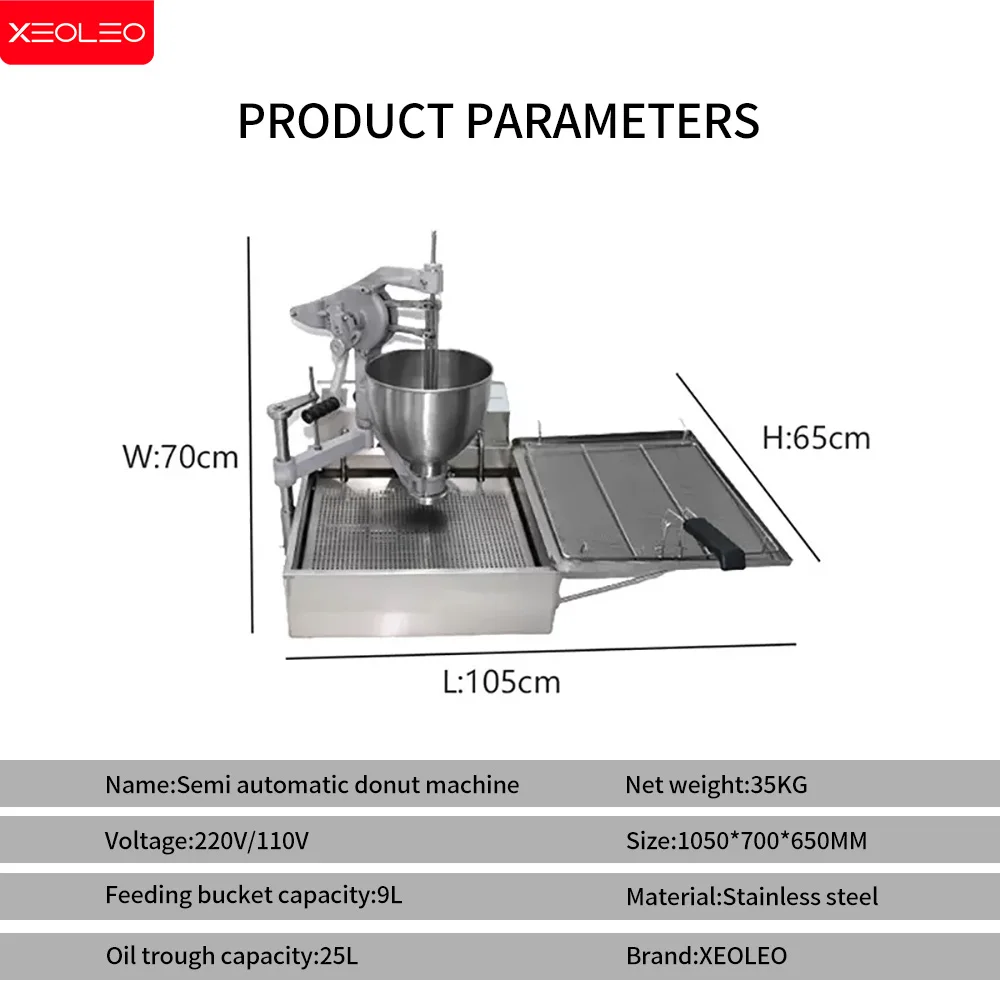 XEOLEO

PRODUCT PARAMETERS

W:70cm

H:65cm

L:105cm

| Name:Semi automatic donut machine | Net weight:35KG |
|---|---|
| Voltage:220V/110V | Size:1050*700*650MM |
| Feeding bucket capacity:9L | Material:Stainless steel |
| Oil trough capacity:25L | Brand:XEOLEO |